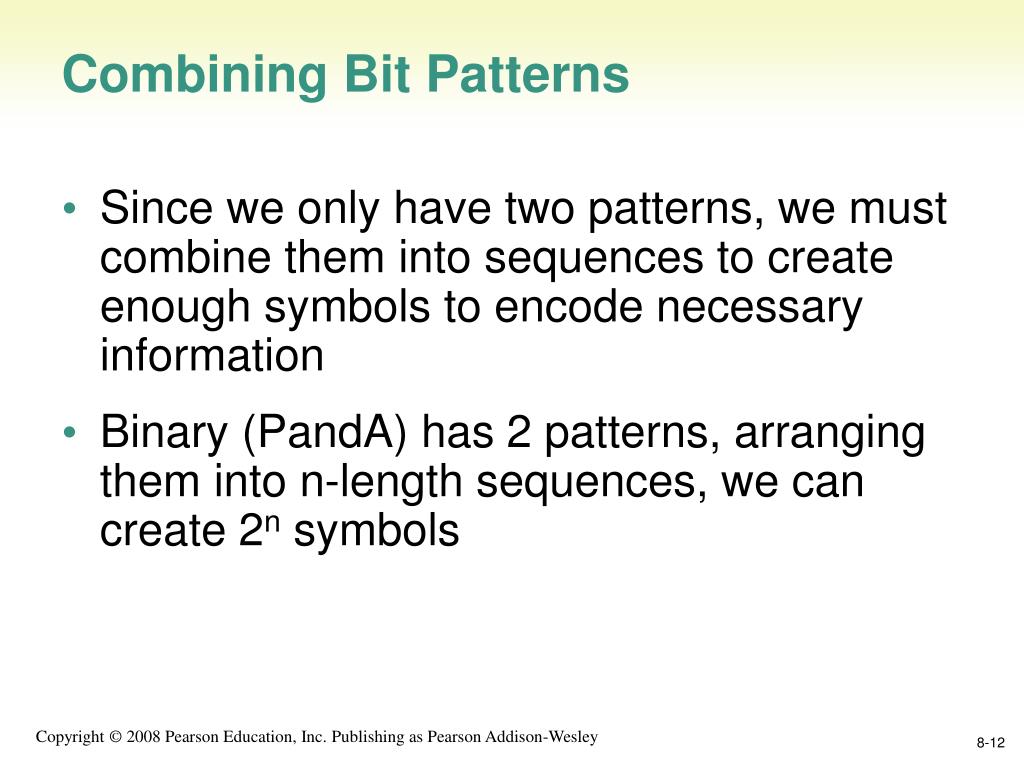 Combining Bit Patterns

• Since we only have two patterns, we must combine them into sequences to create enough symbols to encode necessary information

• Binary (PandA) has 2 patterns, arranging them into n-length sequences, we can create $2^n$ symbols

Copyright © 2008 Pearson Education, Inc. Publishing as Pearson Addison-Wesley

8-12